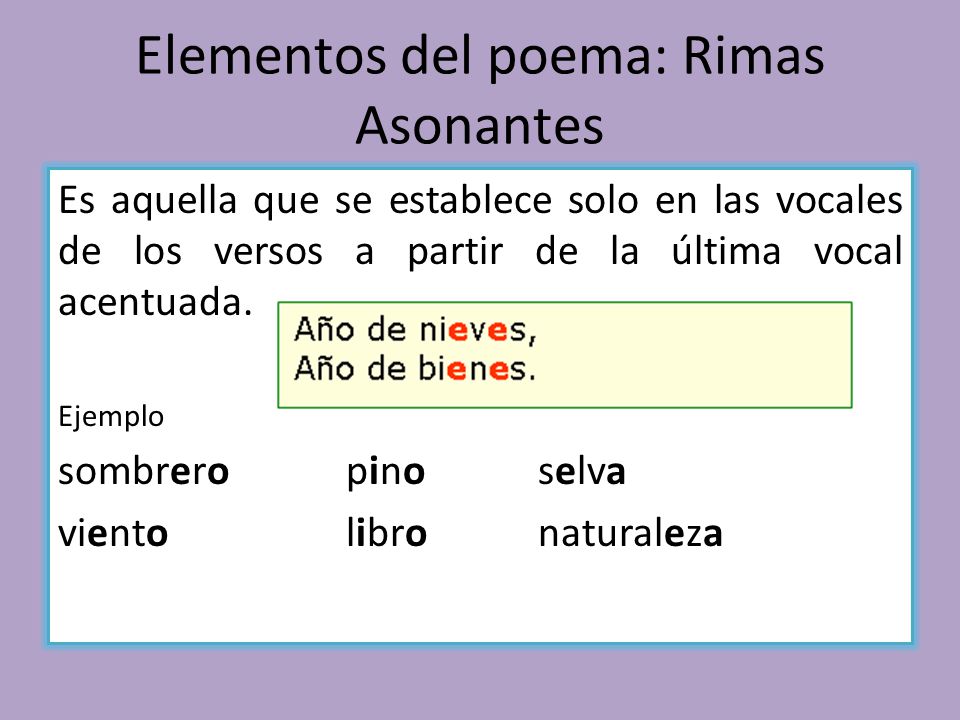 Elementos del poema: Rimas Asonantes

Es aquella que se establece solo en las vocales de los versos a partir de la última vocal acentuada.

Año de nieves,
Año de bienes.

Ejemplo

sombrero pino selva
viento libro naturaleza